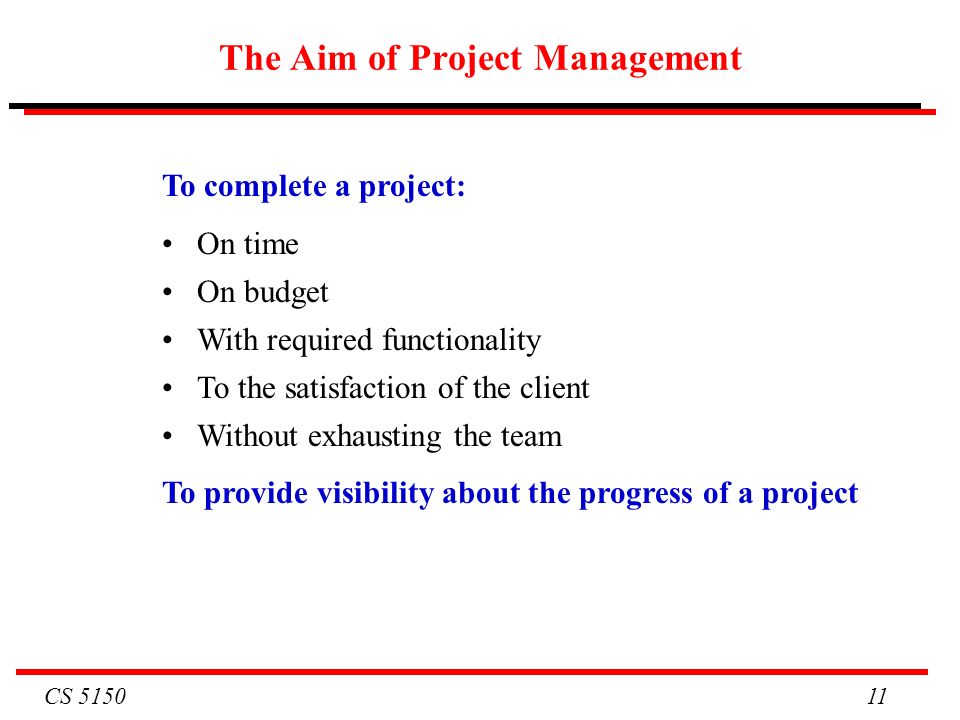 The Aim of Project Management

To complete a project:

• On time
• On budget
• With required functionality
• To the satisfaction of the client
• Without exhausting the team

To provide visibility about the progress of a project

CS 5150

11